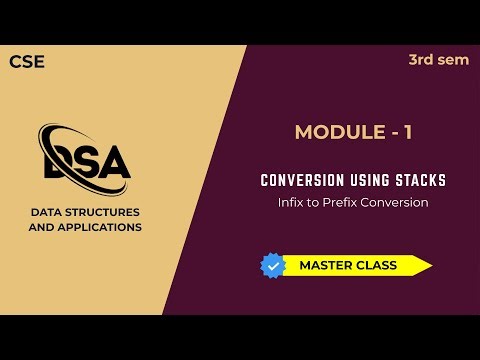 CSE

3rd sem

DSA

DATA STRUCTURES AND APPLICATIONS

MODULE - 1

CONVERSION USING STACKS

Infix to Prefix Conversion

MASTER CLASS